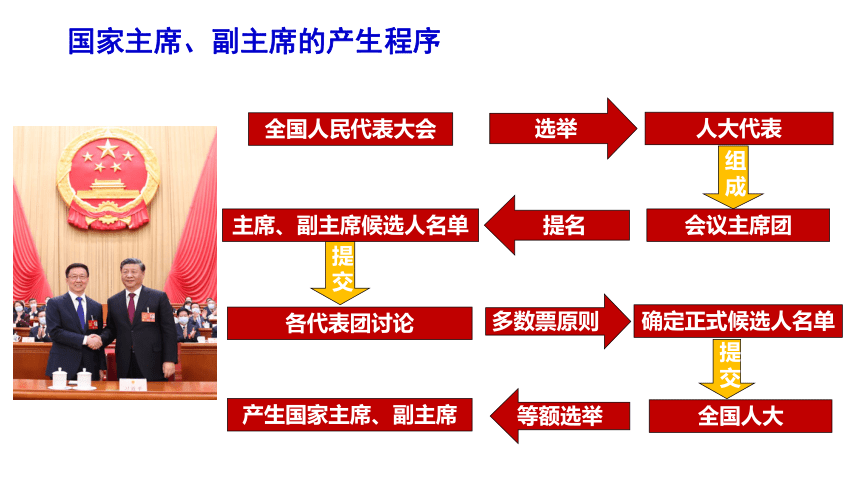 国家主席、副主席的产生程序

全国人民代表大会

选举

人大代表

组成

会议主席团

提名

主席、副主席候选人名单

提交

各代表团讨论

多数票原则

确定正式候选人名单

提交

全国人大

等额选举

产生国家主席、副主席